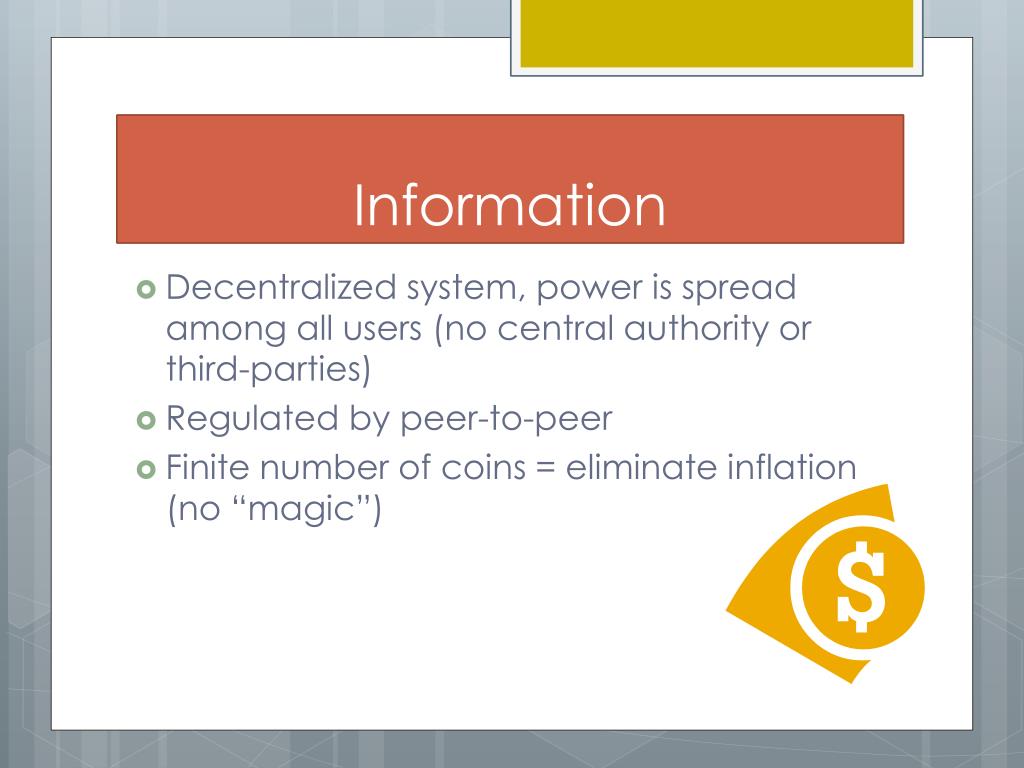 Information

Decentralized system, power is spread among all users (no central authority or third-parties)
Regulated by peer-to-peer
Finite number of coins = eliminate inflation (no “magic”)

$